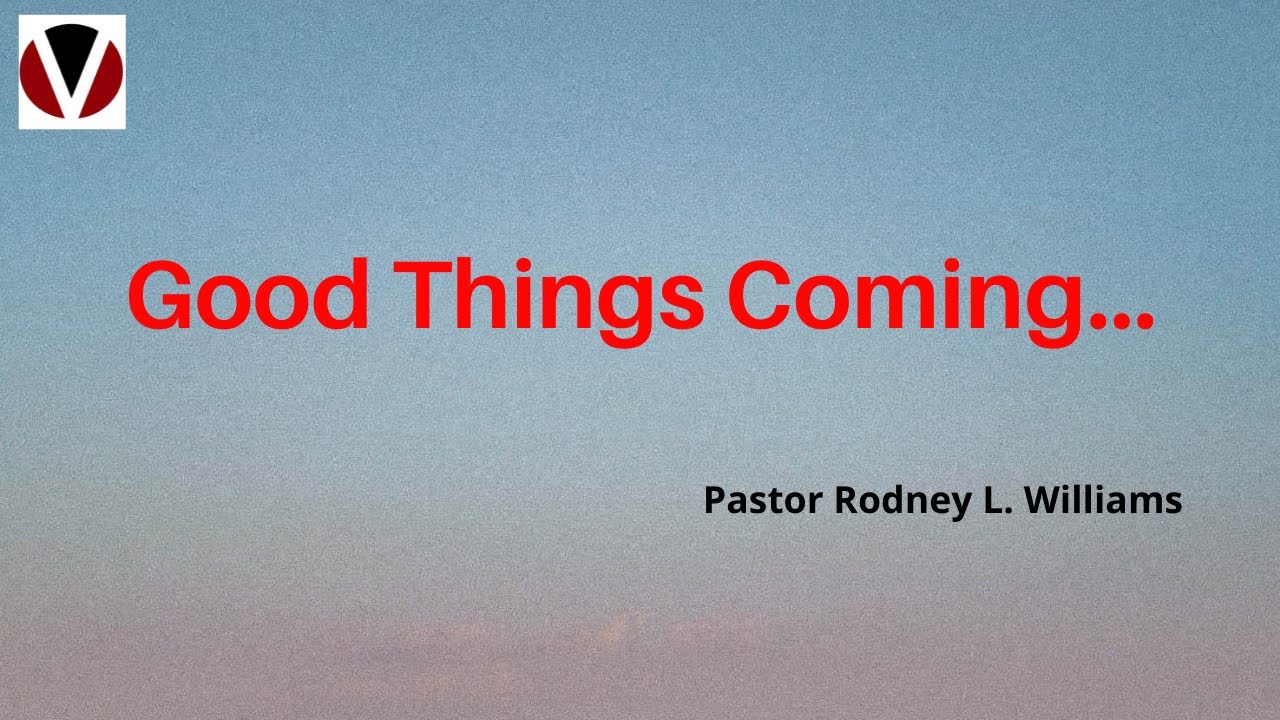 V

Good Things Coming...

Pastor Rodney L. Williams